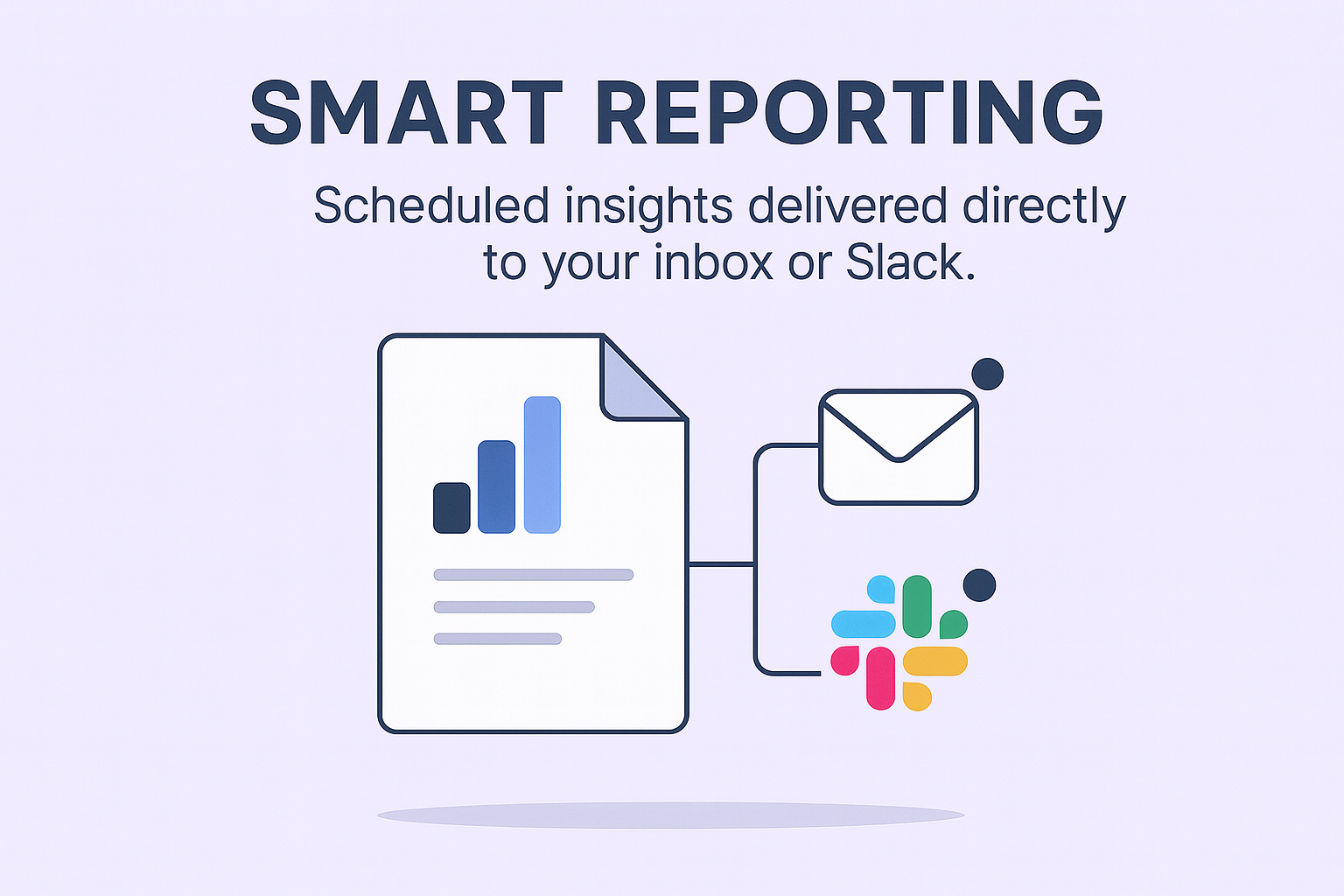 SMART REPORTING

Scheduled insights delivered directly to your inbox or Slack.